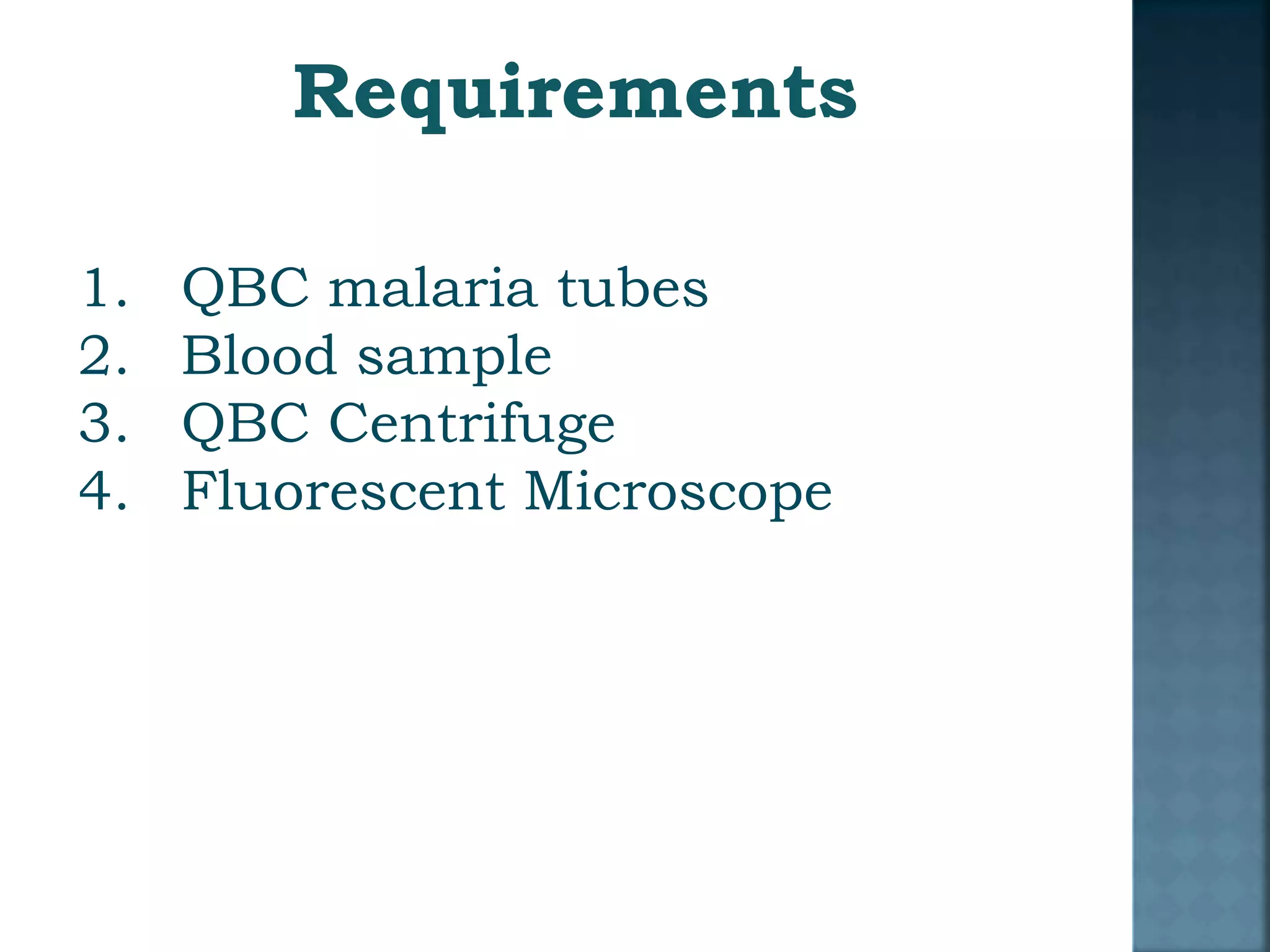 Requirements

1. QBC malaria tubes
2. Blood sample
3. QBC Centrifuge
4. Fluorescent Microscope